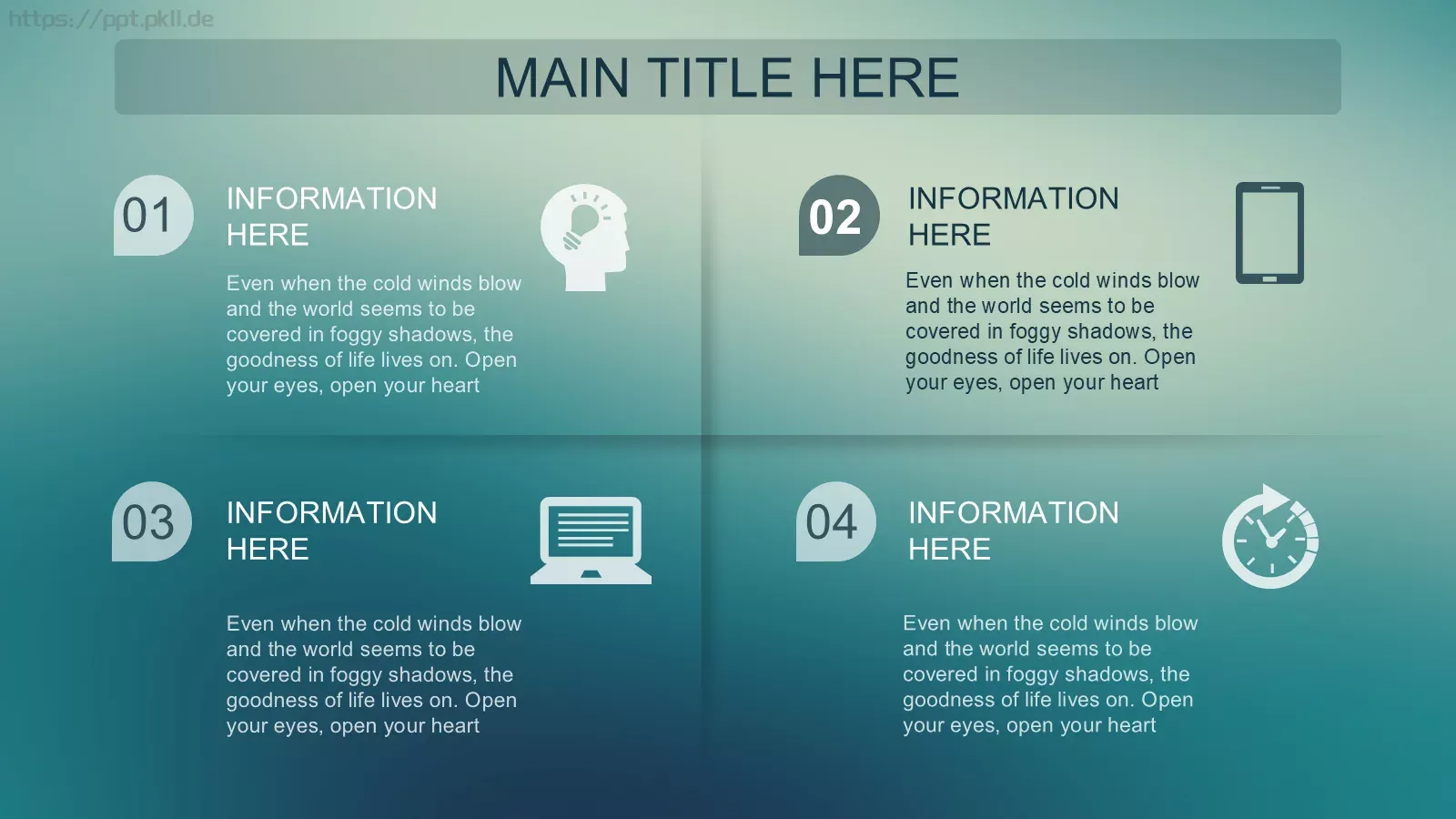 https://ppt.pkll.de

MAIN TITLE HERE

01

INFORMATION HERE

Even when the cold winds blow and the world seems to be covered in foggy shadows, the goodness of life lives on. Open your eyes, open your heart

02

INFORMATION HERE

Even when the cold winds blow and the world seems to be covered in foggy shadows, the goodness of life lives on. Open your eyes, open your heart

03

INFORMATION HERE

Even when the cold winds blow and the world seems to be covered in foggy shadows, the goodness of life lives on. Open your eyes, open your heart

04

INFORMATION HERE

Even when the cold winds blow and the world seems to be covered in foggy shadows, the goodness of life lives on. Open your eyes, open your heart